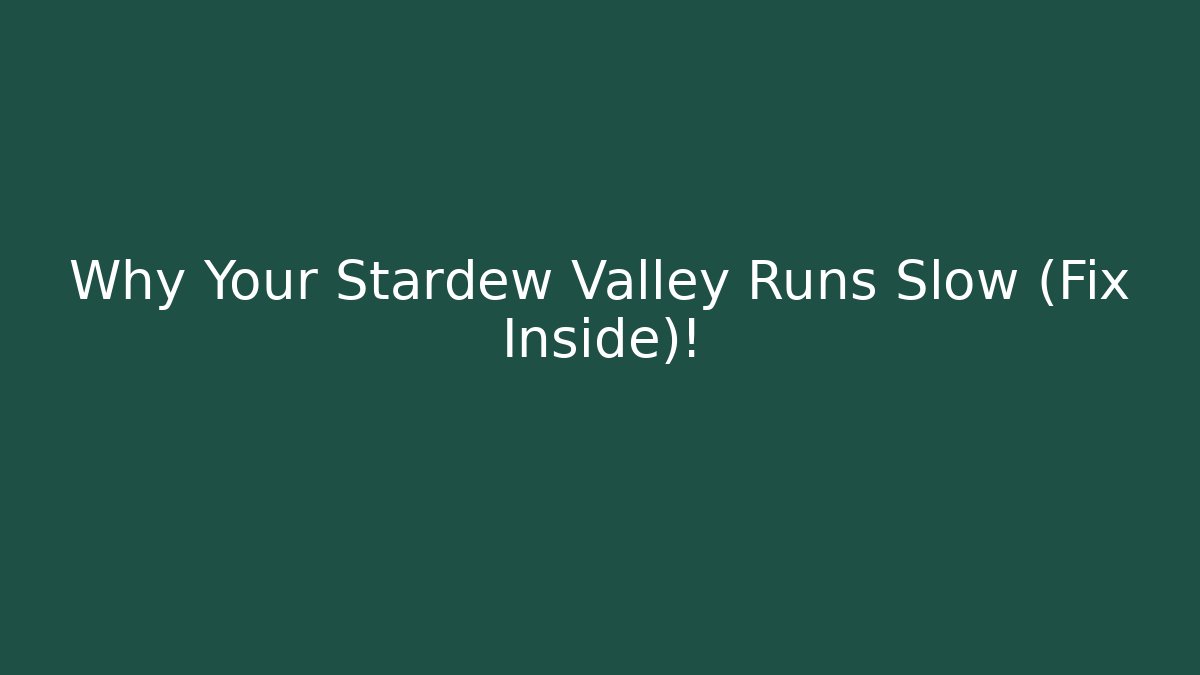 Why Your Stardew Valley Runs Slow (Fix Inside)!